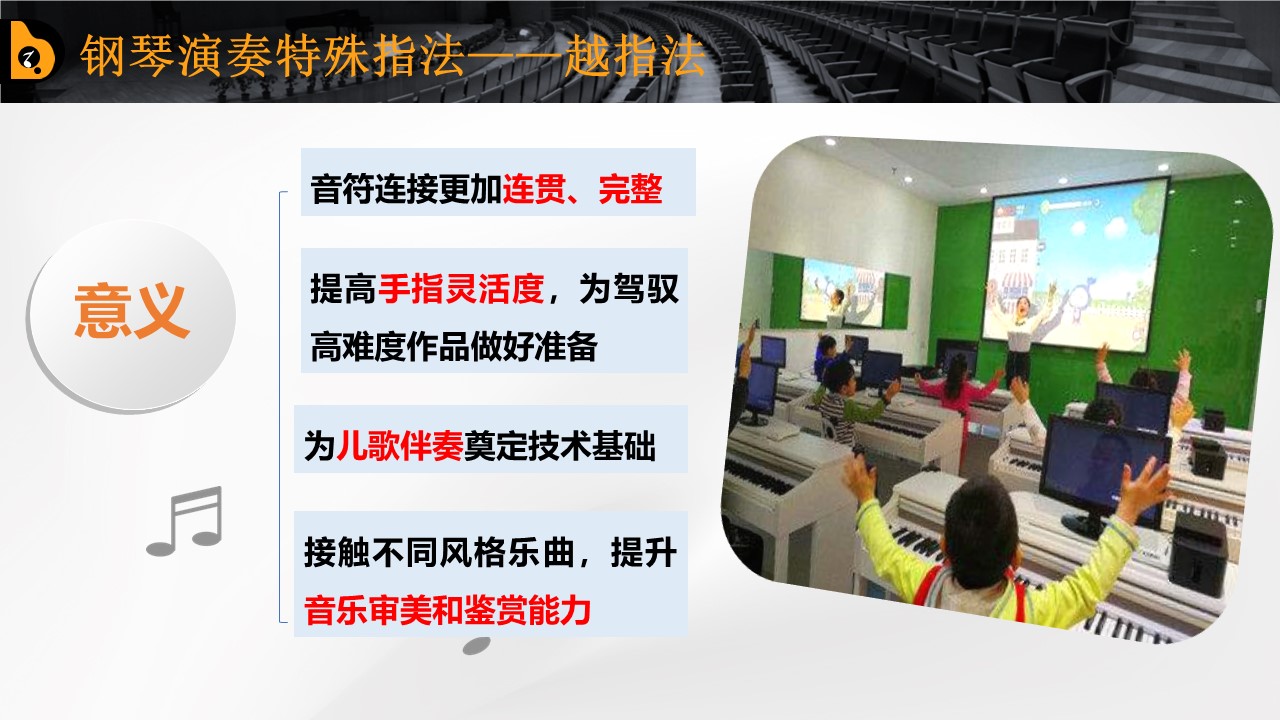 钢琴演奏特殊指法——越指法

意义

音符连接更加连贯、完整

提高手指灵活度，为驾驭高难度作品做好准备

为儿歌伴奏奠定技术基础

接触不同风格乐曲，提升音乐审美和鉴赏能力